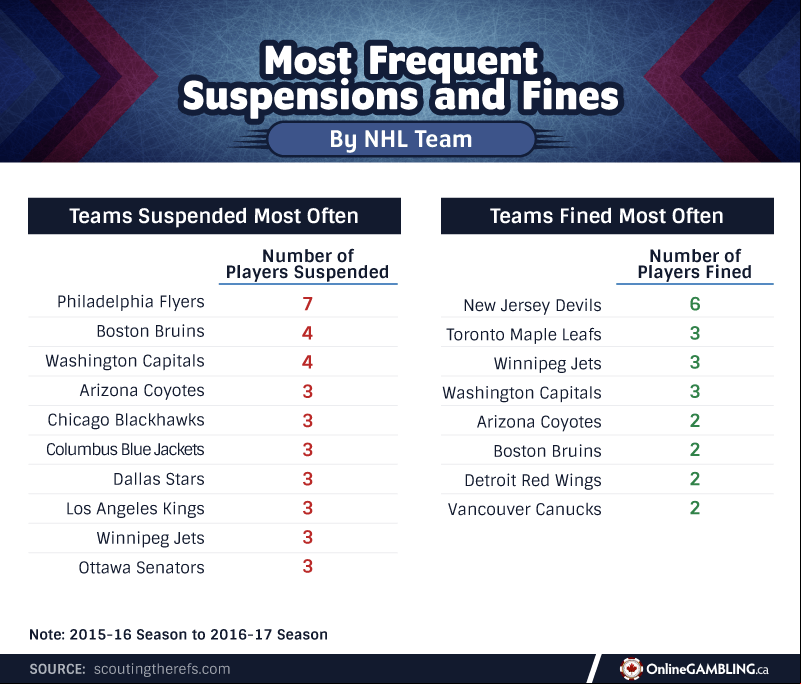 Most Frequent Suspensions and Fines

By NHL Team

Teams Suspended Most Often

| | Number of Players Suspended |
|---|---|
| Philadelphia Flyers | 7 |
| Boston Bruins | 4 |
| Washington Capitals | 4 |
| Arizona Coyotes | 3 |
| Chicago Blackhawks | 3 |
| Columbus Blue Jackets | 3 |
| Dallas Stars | 3 |
| Los Angeles Kings | 3 |
| Winnipeg Jets | 3 |
| Ottawa Senators | 3 |

Teams Fined Most Often

| | Number of Players Fined |
|---|---|
| New Jersey Devils | 6 |
| Toronto Maple Leafs | 3 |
| Winnipeg Jets | 3 |
| Washington Capitals | 3 |
| Arizona Coyotes | 2 |
| Boston Bruins | 2 |
| Detroit Red Wings | 2 |
| Vancouver Canucks | 2 |

Note: 2015-16 Season to 2016-17 Season

SOURCE: scoutingtherefs.com

OnlineGAMBLING.ca